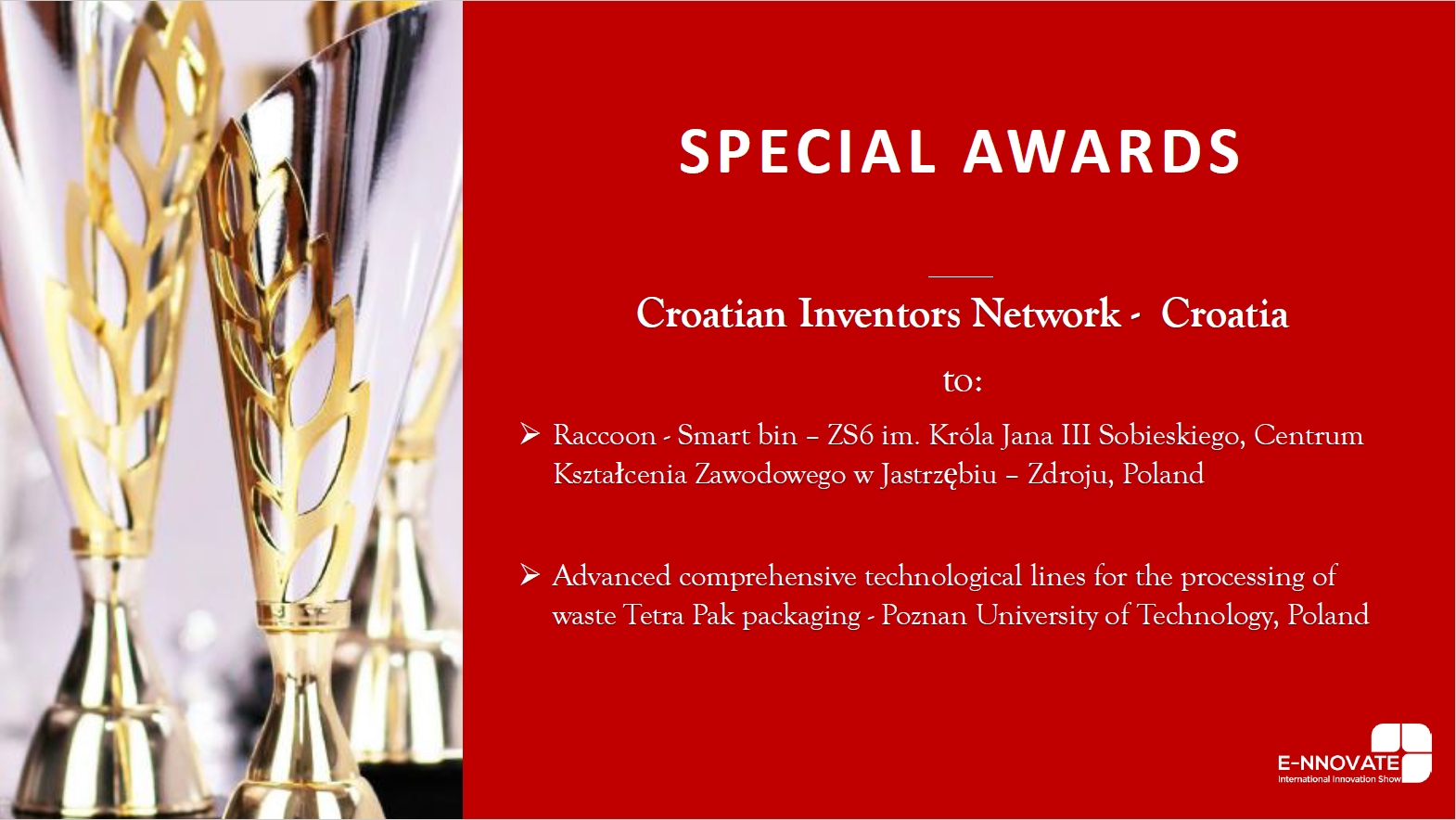 SPECIAL AWARDS

Croatian Inventors Network - Croatia

to:

➢ Raccoon - Smart bin – ZS6 im. Króla Jana III Sobieskiego, Centrum Kształcenia Zawodowego w Jastrzębiu – Zdroju, Poland

➢ Advanced comprehensive technological lines for the processing of waste Tetra Pak packaging - Poznan University of Technology, Poland

E-NNOVATE
International Innovation Show